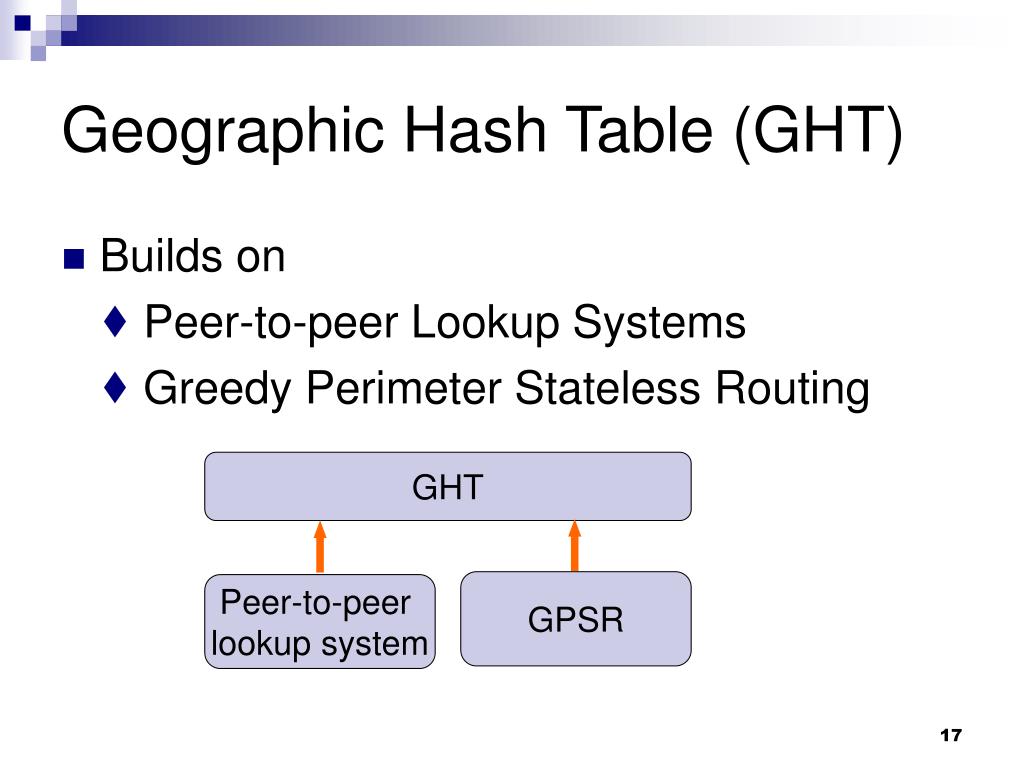 Geographic Hash Table (GHT)

■ Builds on
♦ Peer-to-peer Lookup Systems
♦ Greedy Perimeter Stateless Routing

GHT

Peer-to-peer lookup system

GPSR

17